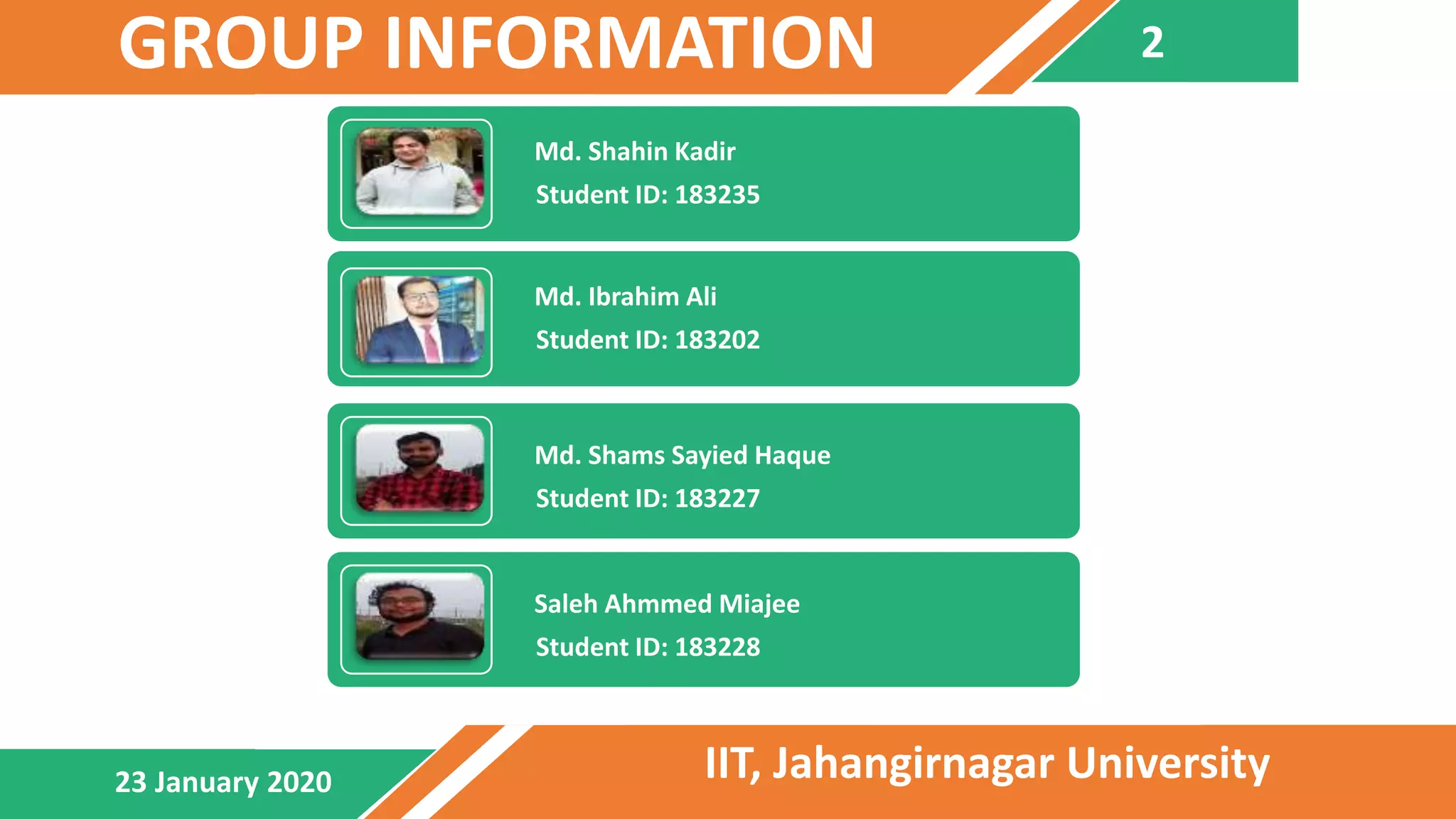 GROUP INFORMATION

2

Md. Shahin Kadir
Student ID: 183235

Md. Ibrahim Ali
Student ID: 183202

Md. Shams Sayied Haque
Student ID: 183227

Saleh Ahmmed Miajee
Student ID: 183228

23 January 2020

IIT, Jahangirnagar University